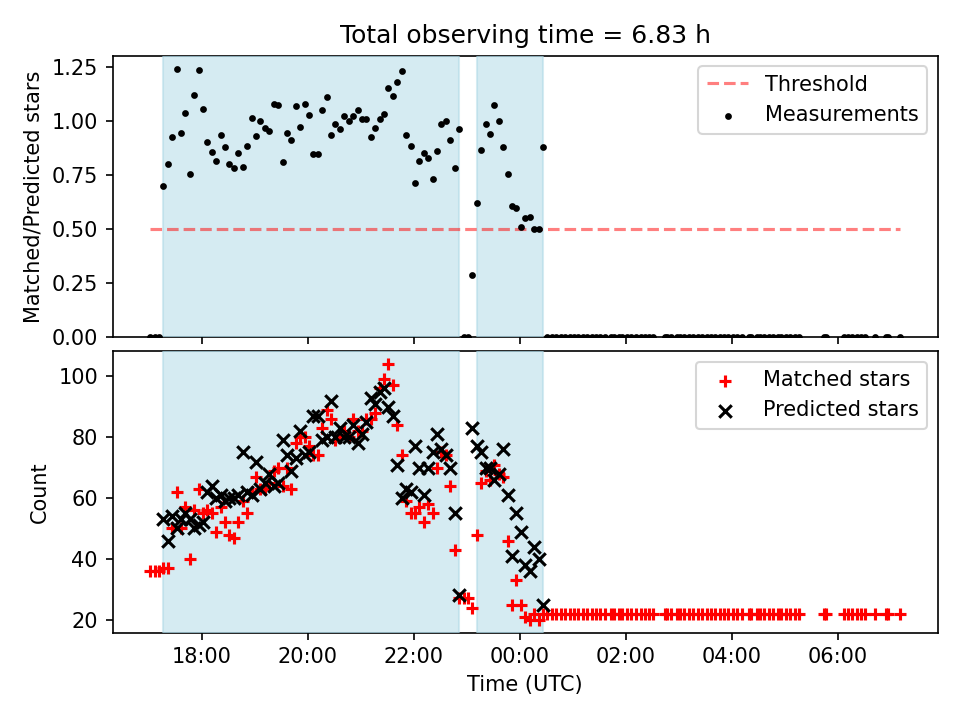 Total observing time = 6.83 h

Matched/Predicted stars

1.25
1.00
0.75
0.50
0.25
0.00

Threshold
Measurements

Count

100
80
60
40
20

Matched stars
Predicted stars

18:00
20:00
22:00
00:00
02:00
04:00
06:00

Time (UTC)